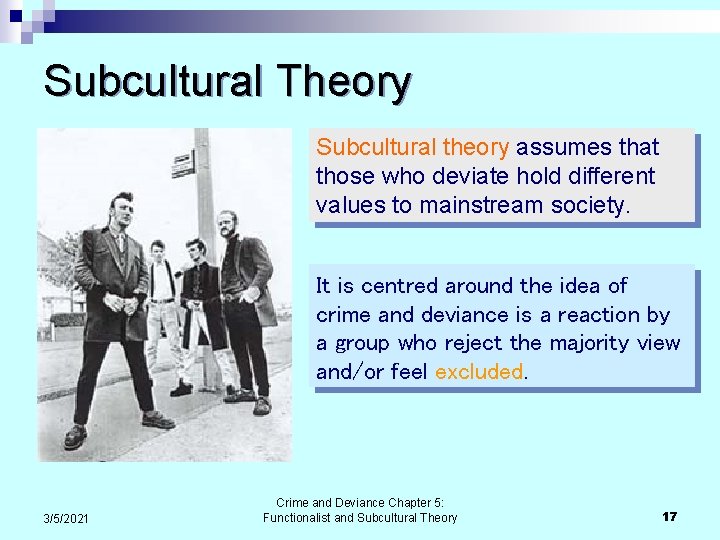 Subcultural Theory

Subcultural theory assumes that those who deviate hold different values to mainstream society.

It is centred around the idea of crime and deviance is a reaction by a group who reject the majority view and/or feel excluded.

3/5/2021

Crime and Deviance Chapter 5: Functionalist and Subcultural Theory

17